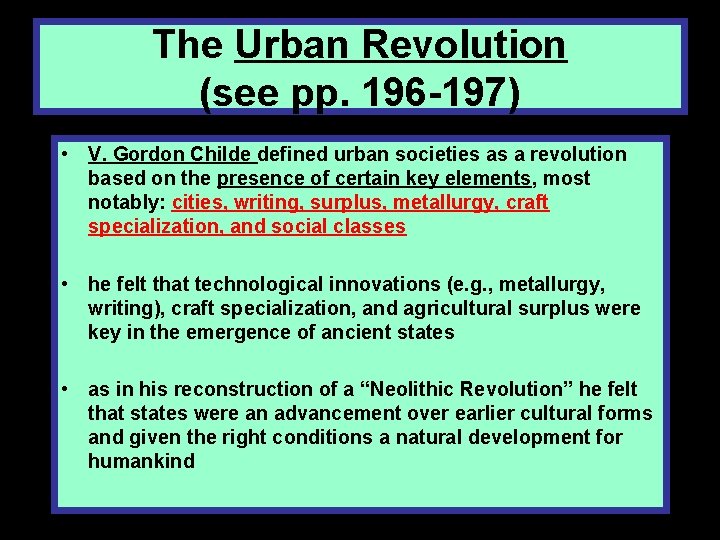 The Urban Revolution
(see pp. 196-197)

• V. Gordon Childe defined urban societies as a revolution based on the presence of certain key elements, most notably: cities, writing, surplus, metallurgy, craft specialization, and social classes

• he felt that technological innovations (e.g., metallurgy, writing), craft specialization, and agricultural surplus were key in the emergence of ancient states

• as in his reconstruction of a “Neolithic Revolution” he felt that states were an advancement over earlier cultural forms and given the right conditions a natural development for humankind